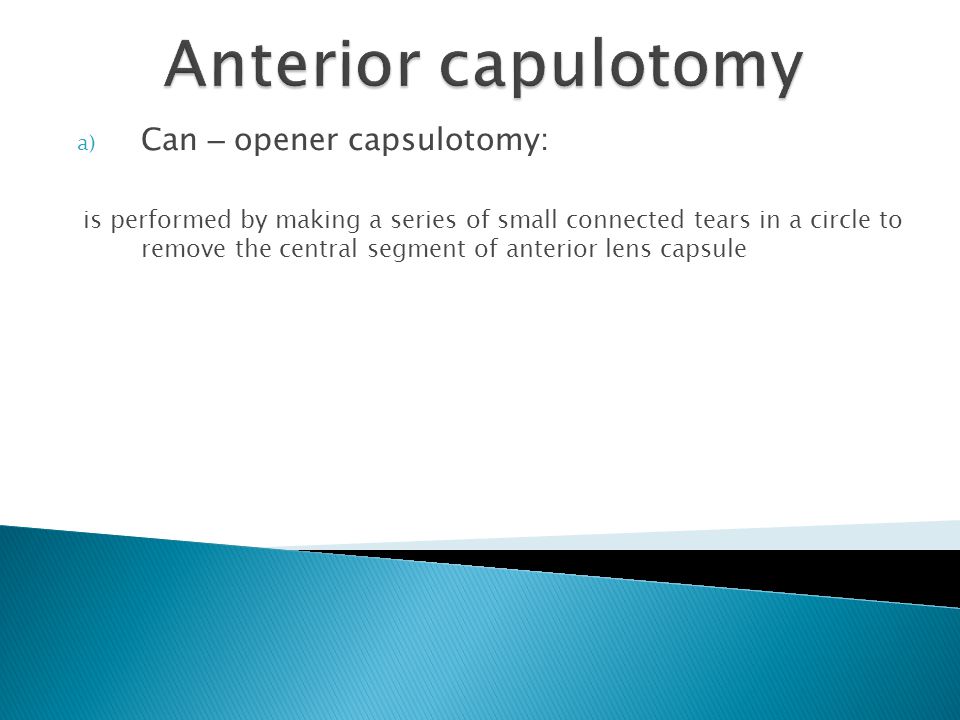 Anterior capulotomy

a) Can – opener capsulotomy:

is performed by making a series of small connected tears in a circle to remove the central segment of anterior lens capsule